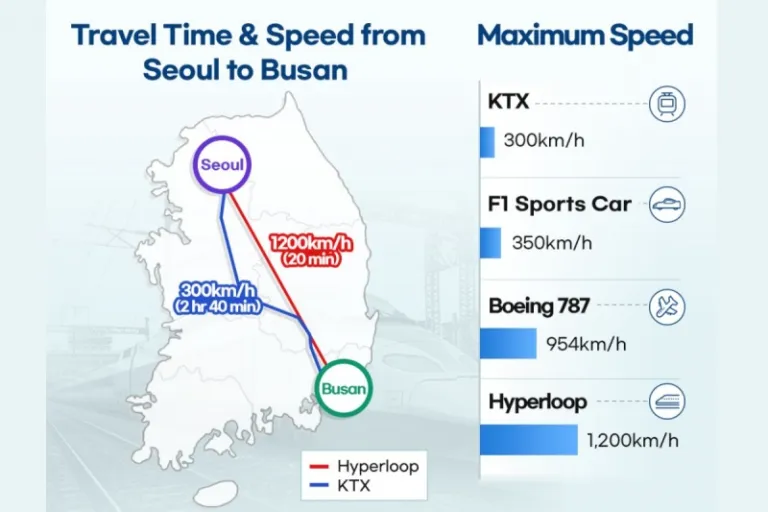 Travel Time & Speed from Seoul to Busan

Seoul

1200km/h
(20 min)

300km/h
(2 hr 40 min)

Busan

Hyperloop
KTX

Maximum Speed

KTX
300km/h

F1 Sports Car
350km/h

Boeing 787
954km/h

Hyperloop
1,200km/h